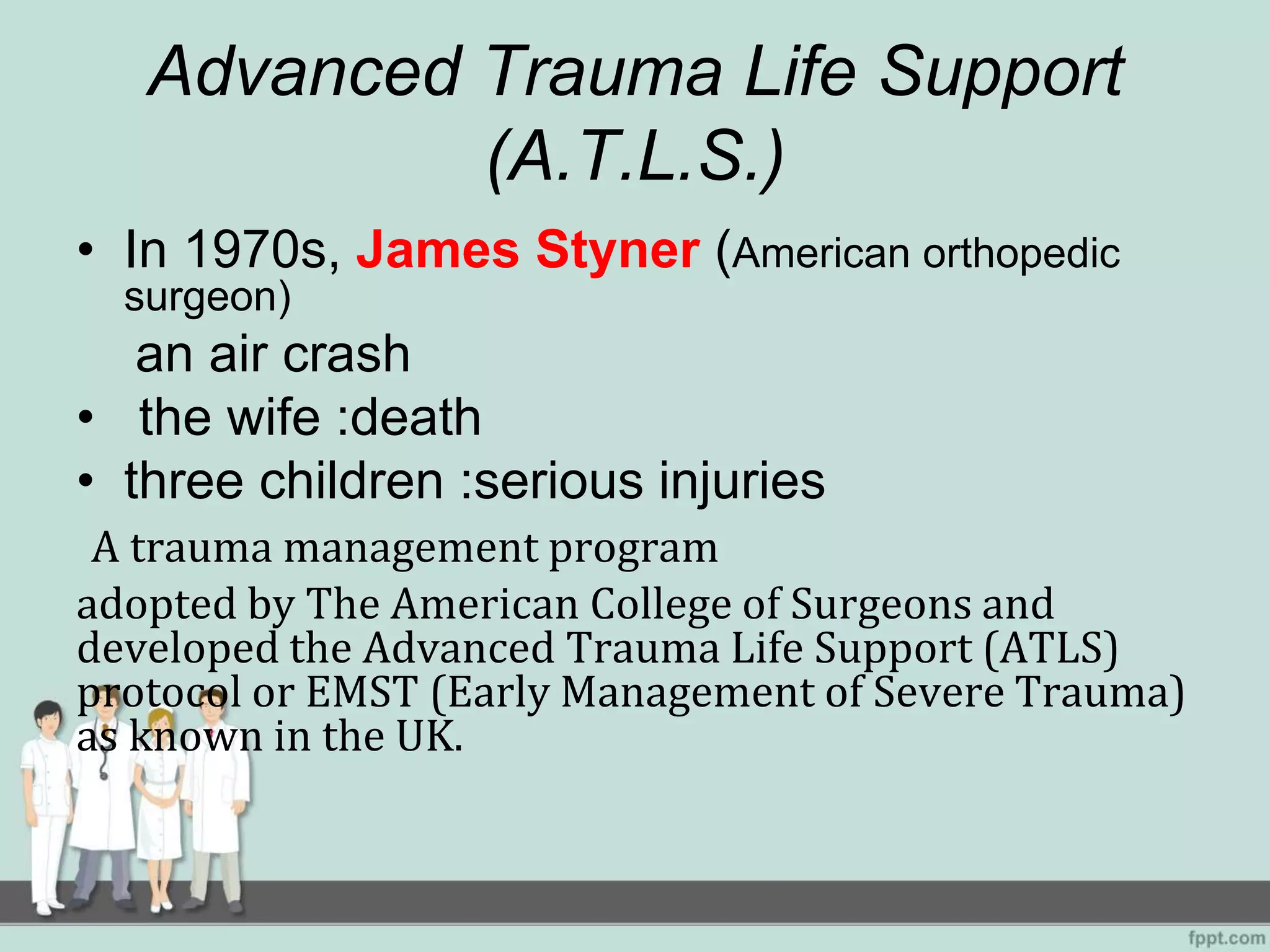 Advanced Trauma Life Support (A.T.L.S.)

• In 1970s, James Styner (American orthopedic surgeon)

an air crash

• the wife :death

• three children :serious injuries

A trauma management program

adopted by The American College of Surgeons and developed the Advanced Trauma Life Support (ATLS) protocol or EMST (Early Management of Severe Trauma) as known in the UK.

fppt.com